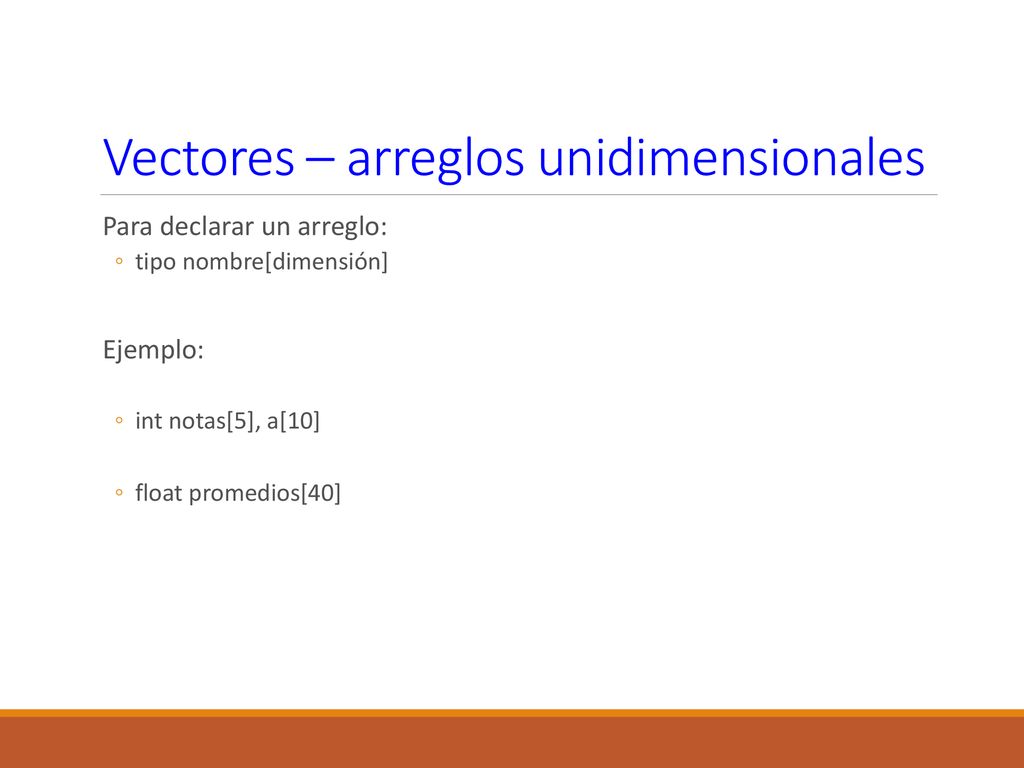 Vectores – arreglos unidimensionales

Para declarar un arreglo:

◦ tipo nombre[dimensión]

Ejemplo:

◦ int notas[5], a[10]

◦ float promedios[40]